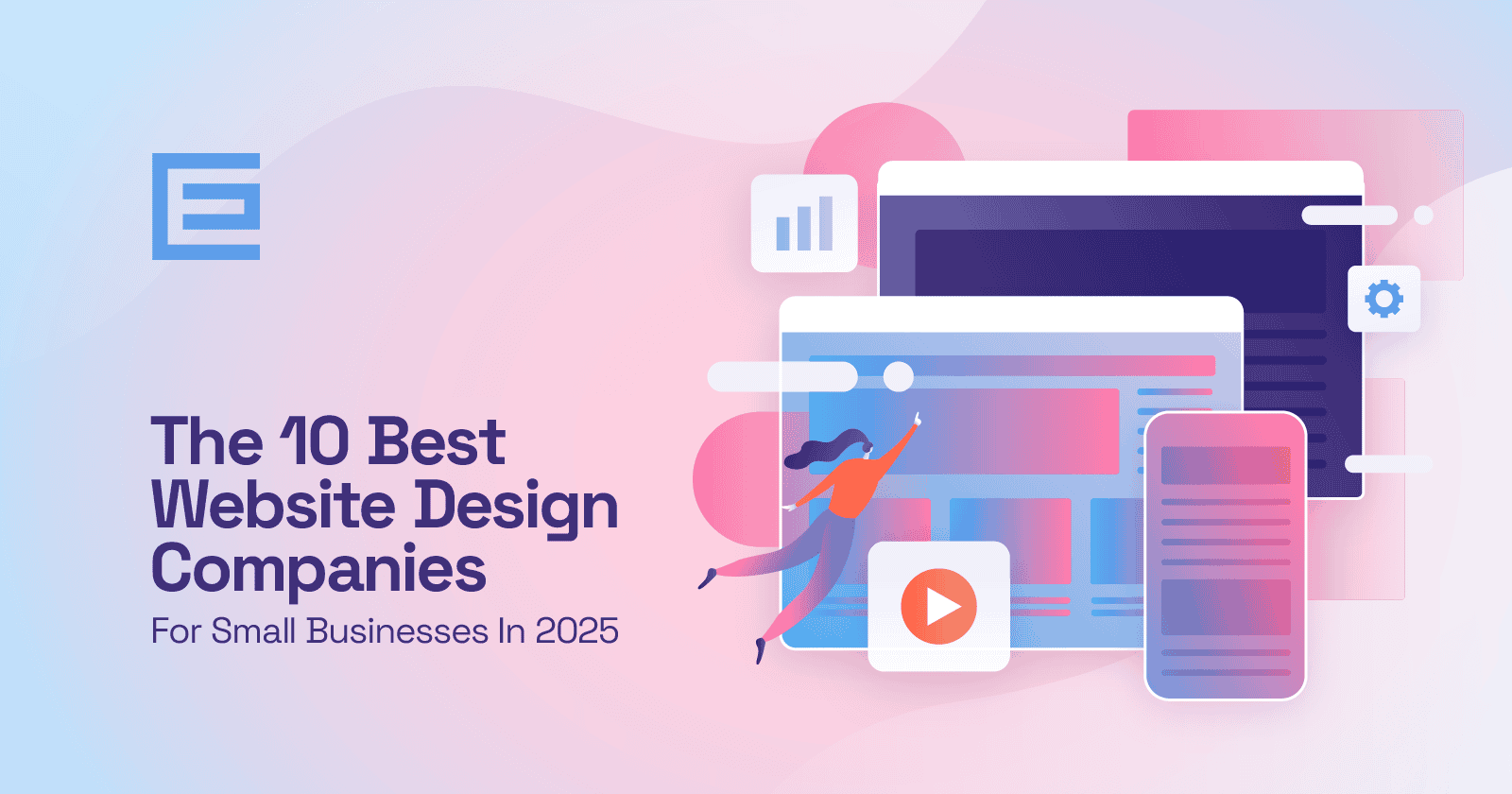 The 10 Best Website Design Companies
For Small Businesses In 2025